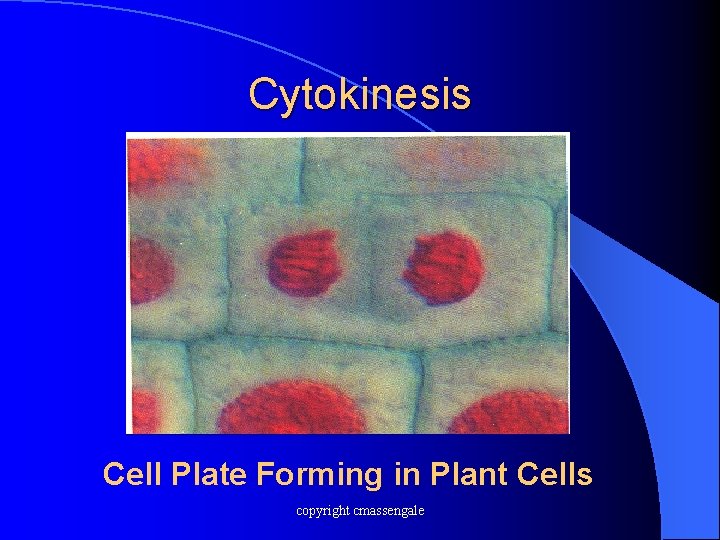 Cytokinesis

Cell Plate Forming in Plant Cells

copyright cmassengale